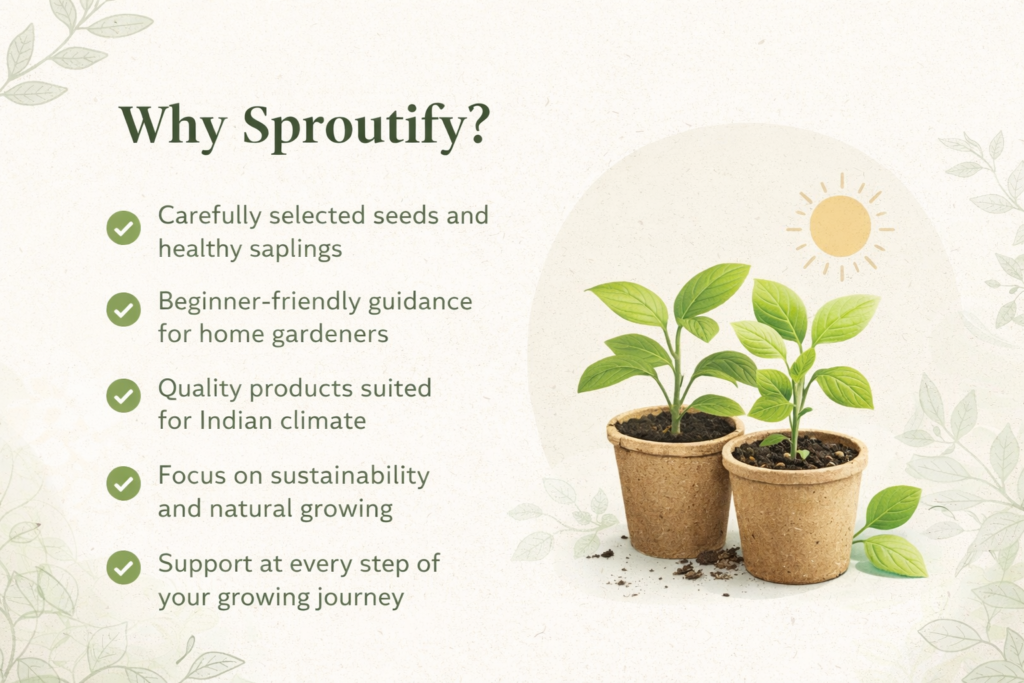 Why Sproutify?

Carefully selected seeds and healthy saplings

Beginner-friendly guidance for home gardeners

Quality products suited for Indian climate

Focus on sustainability and natural growing

Support at every step of your growing journey